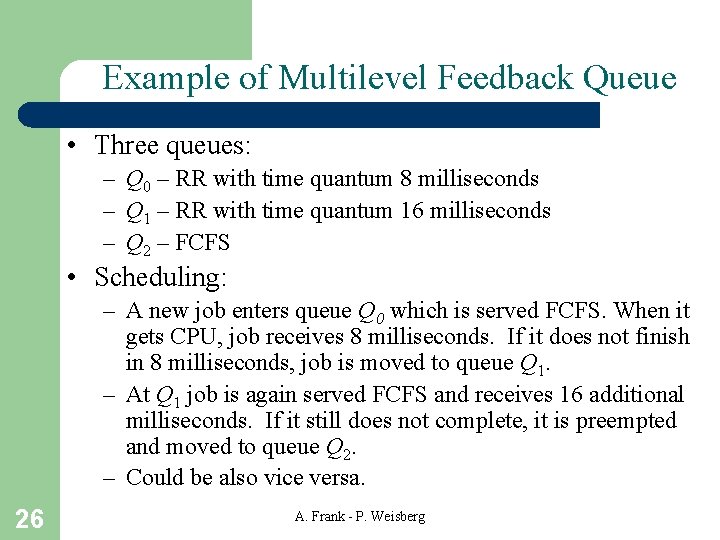 Example of Multilevel Feedback Queue

• Three queues:
– $Q_0$ – RR with time quantum 8 milliseconds
– $Q_1$ – RR with time quantum 16 milliseconds
– $Q_2$ – FCFS

• Scheduling:
– A new job enters queue $Q_0$ which is served FCFS. When it gets CPU, job receives 8 milliseconds. If it does not finish in 8 milliseconds, job is moved to queue $Q_1$.
– At $Q_1$ job is again served FCFS and receives 16 additional milliseconds. If it still does not complete, it is preempted and moved to queue $Q_2$.
– Could be also vice versa.

26

A. Frank - P. Weisberg